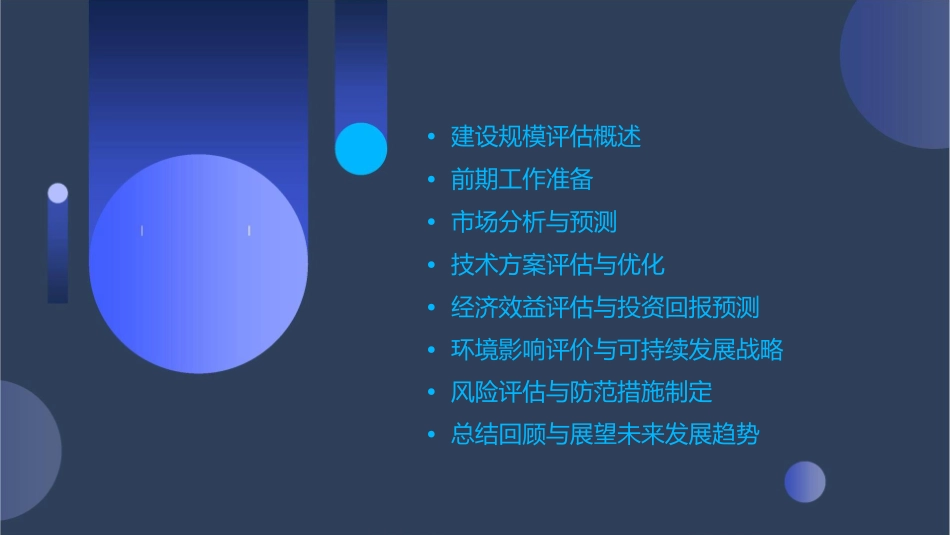 • 建设规模评估概述
• 前期工作准备
• 市场分析与预测
• 技术方案评估与优化
• 经济效益评估与投资回报预测
• 环境影响评价与可持续发展战略
• 风险评估与防范措施制定
• 总结回顾与展望未来发展趋势